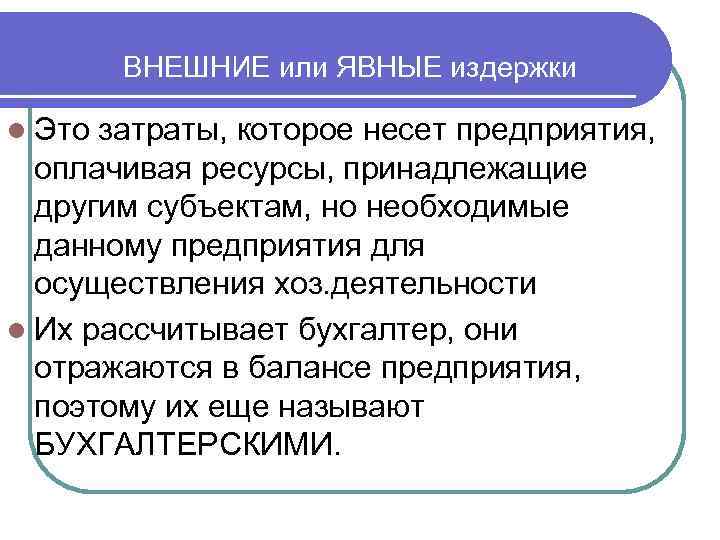 ВНЕШНИЕ или ЯВНЫЕ издержки

Это затраты, которое несет предприятия, оплачивая ресурсы, принадлежащие другим субъектам, но необходимые данному предприятия для осуществления хоз.деятельности

Их рассчитывает бухгалтер, они отражаются в балансе предприятия, поэтому их еще называют БУХГАЛТЕРСКИМИ.